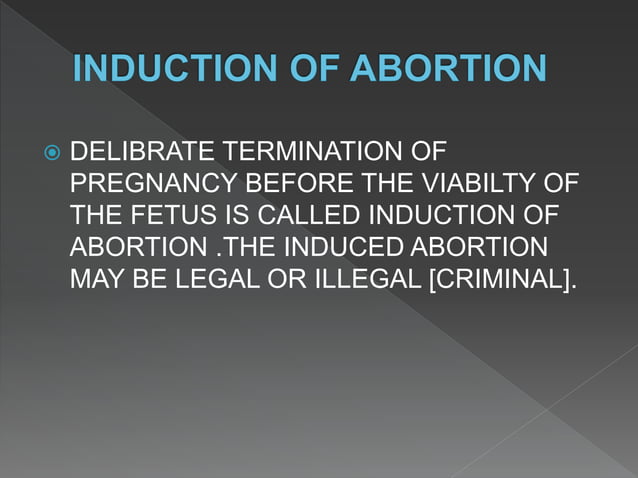 INDUCTION OF ABORTION

DELIBRATE TERMINATION OF PREGNANCY BEFORE THE VIABILTY OF THE FETUS IS CALLED INDUCTION OF ABORTION .THE INDUCED ABORTION MAY BE LEGAL OR ILLEGAL [CRIMINAL].